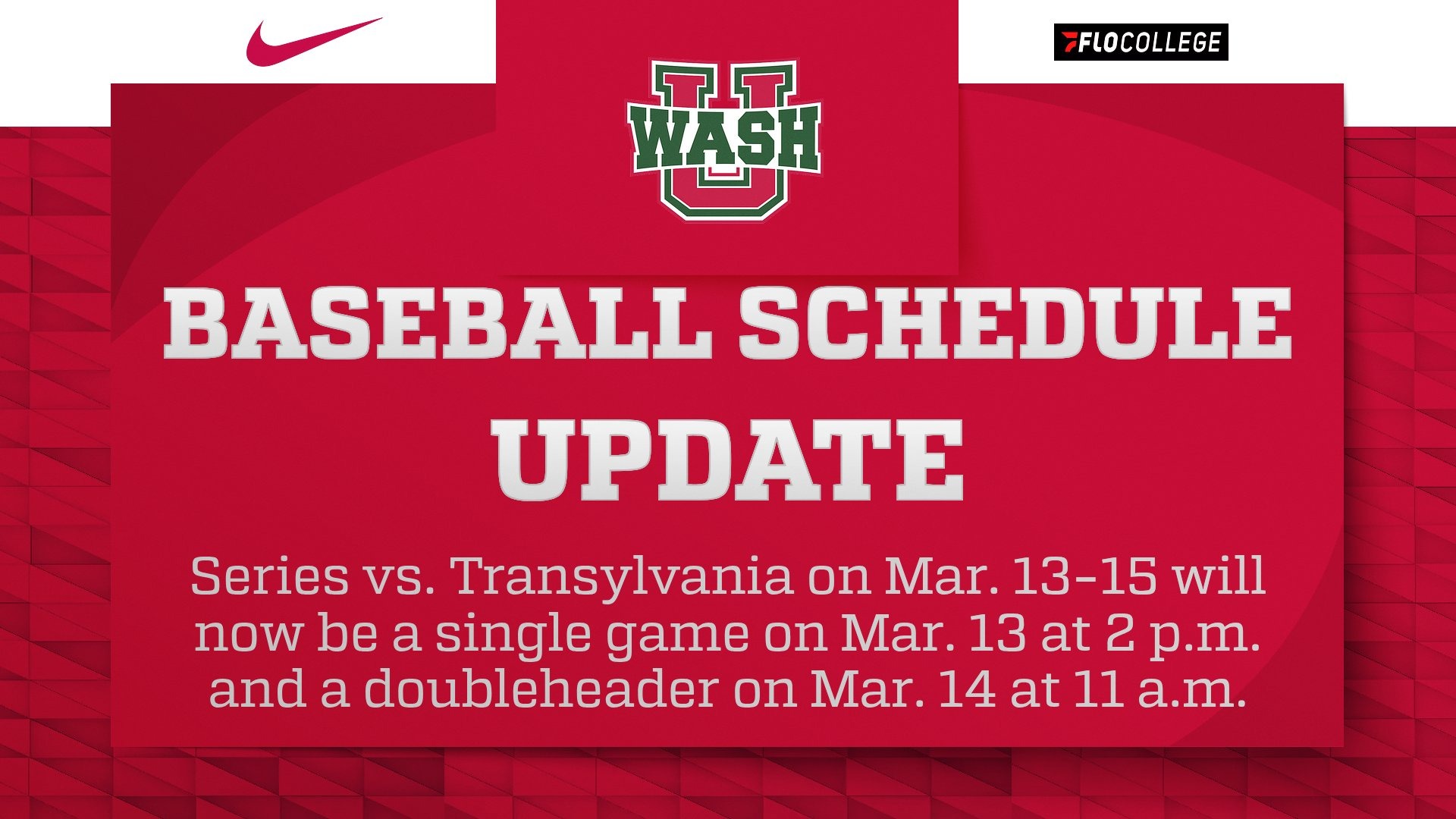 FLOCOLLEGE

WASH U

BASEBALL SCHEDULE UPDATE

Series vs. Transylvania on Mar. 13-15 will now be a single game on Mar. 13 at 2 p.m. and a doubleheader on Mar. 14 at 11 a.m.